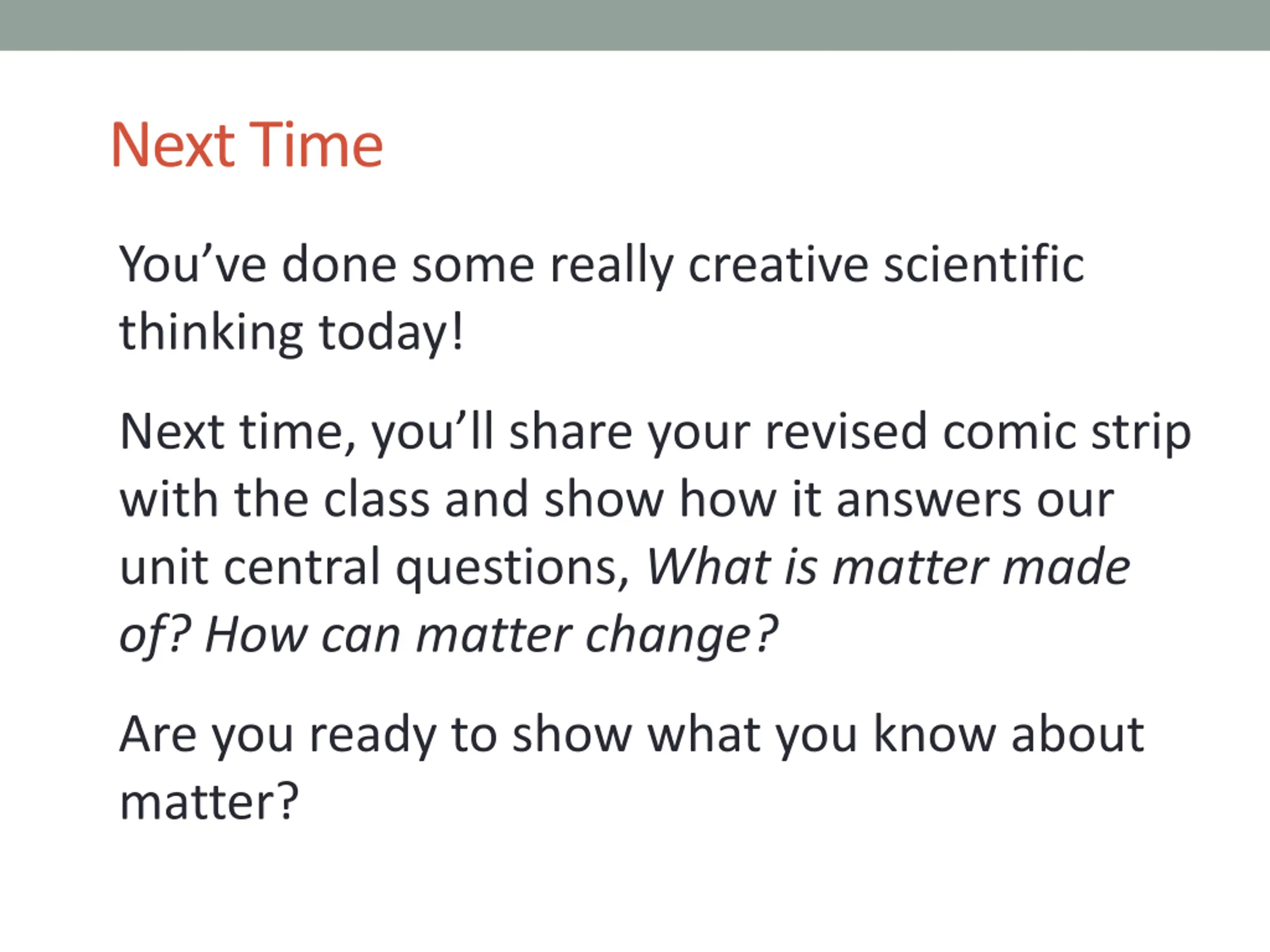 Next Time

You’ve done some really creative scientific thinking today!

Next time, you’ll share your revised comic strip with the class and show how it answers our unit central questions, What is matter made of? How can matter change?

Are you ready to show what you know about matter?